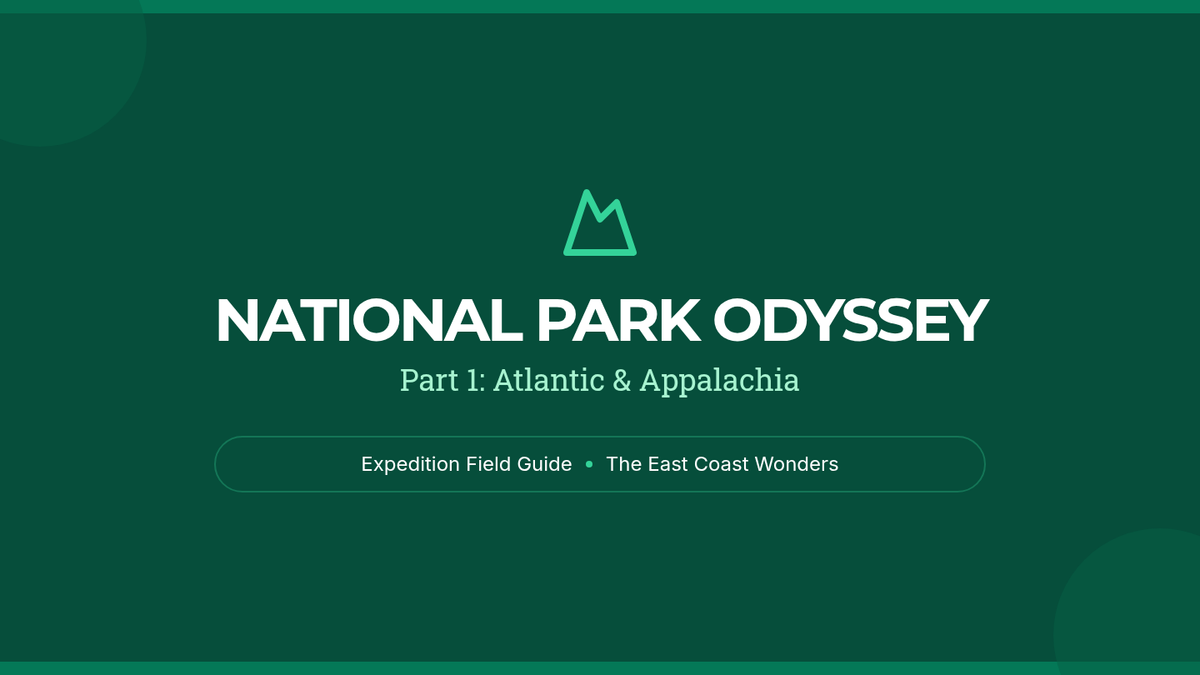 NATIONAL PARK ODYSSEY

Part 1: Atlantic & Appalachia

Expedition Field Guide • The East Coast Wonders